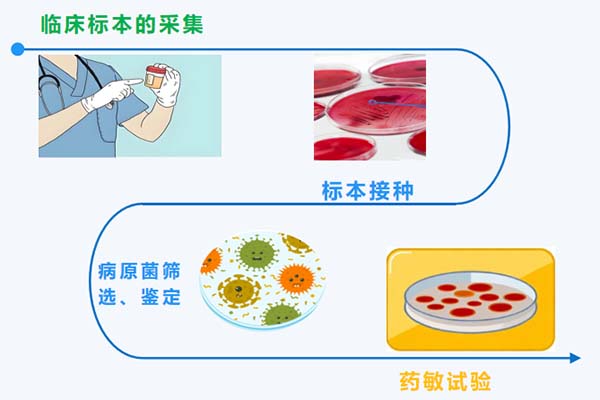 临床标本的采集

标本接种

病原菌筛选、鉴定

药敏试验